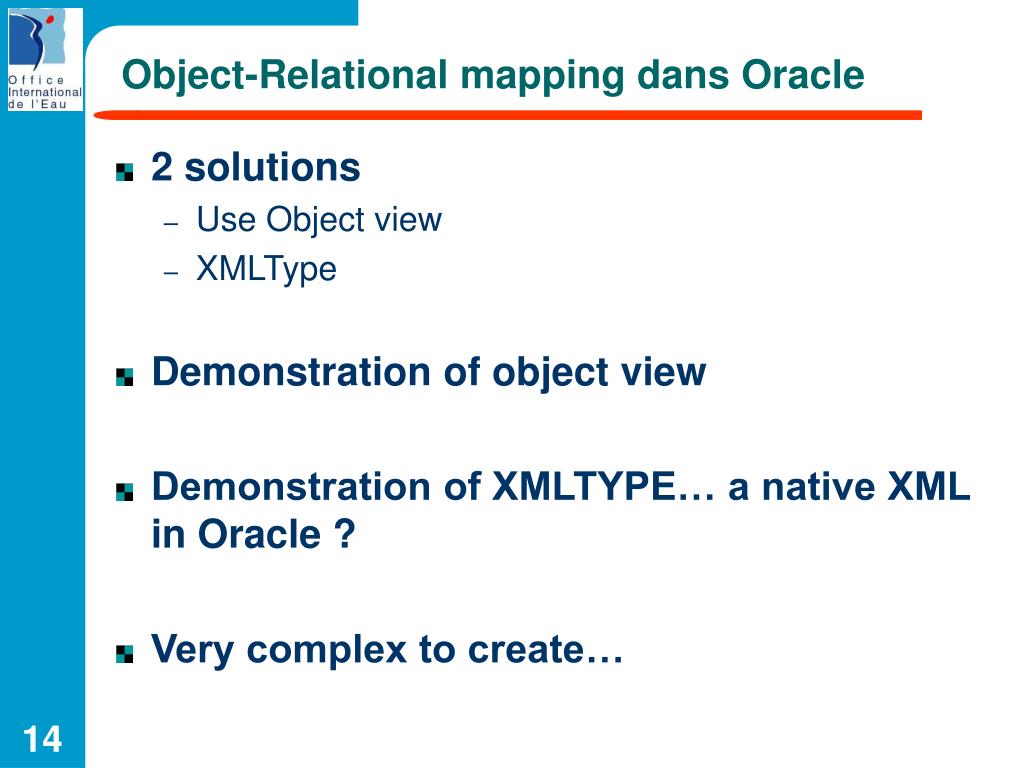 Office International de l'Eau

Object-Relational mapping dans Oracle

2 solutions
– Use Object view
– XMLType

Demonstration of object view

Demonstration of XMLTYPE… a native XML in Oracle ?

Very complex to create…

14